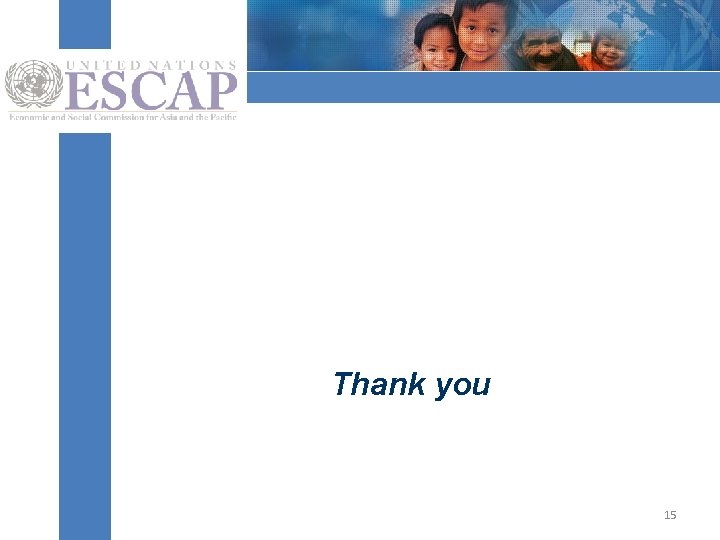 UNITED NATIONS
ESCAP
Economic and Social Commission for Asia and the Pacific

Thank you

15